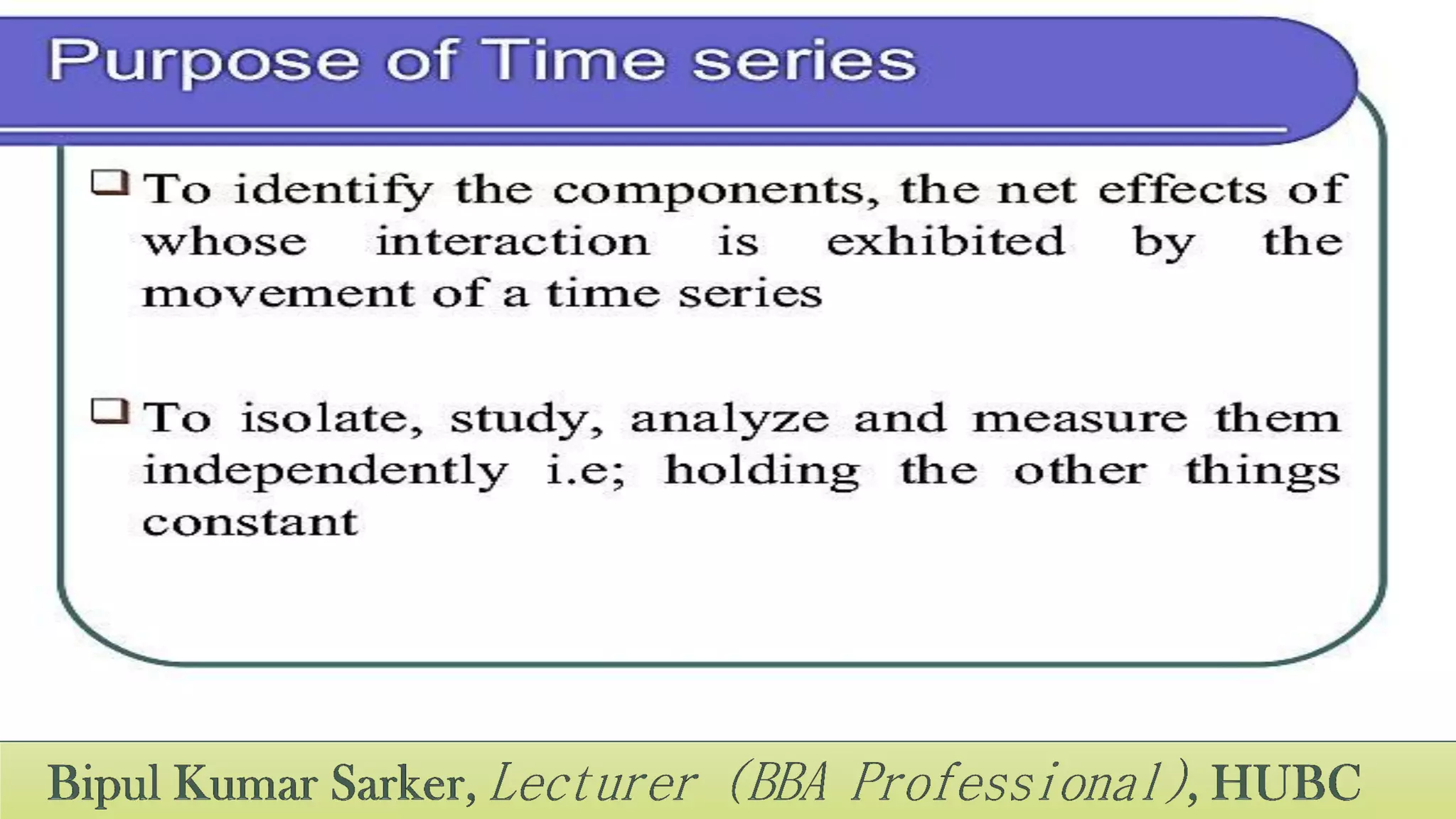 Purpose of Time series

❑ To identify the components, the net effects of whose interaction is exhibited by the movement of a time series

❑ To isolate, study, analyze and measure them independently i.e; holding the other things constant

Bipul Kumar Sarker, Lecturer (BBA Professional), HUBC